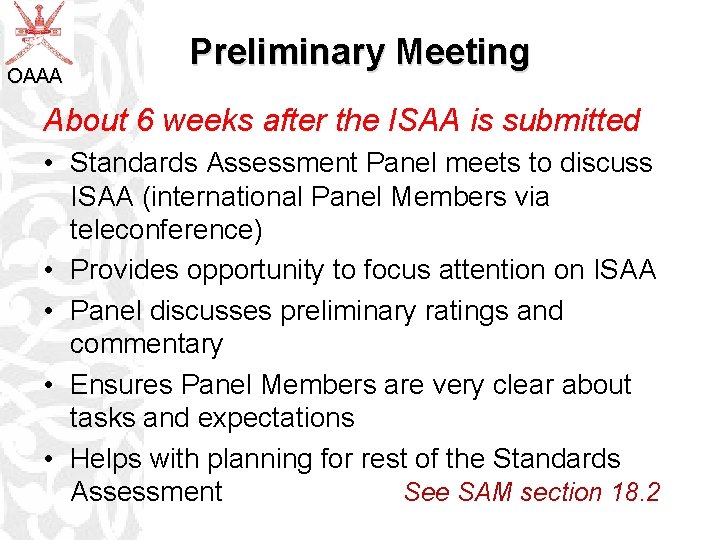 OAAA

Preliminary Meeting

About 6 weeks after the ISAA is submitted

• Standards Assessment Panel meets to discuss ISAA (international Panel Members via teleconference)
• Provides opportunity to focus attention on ISAA
• Panel discusses preliminary ratings and commentary
• Ensures Panel Members are very clear about tasks and expectations
• Helps with planning for rest of the Standards Assessment

See SAM section 18.2